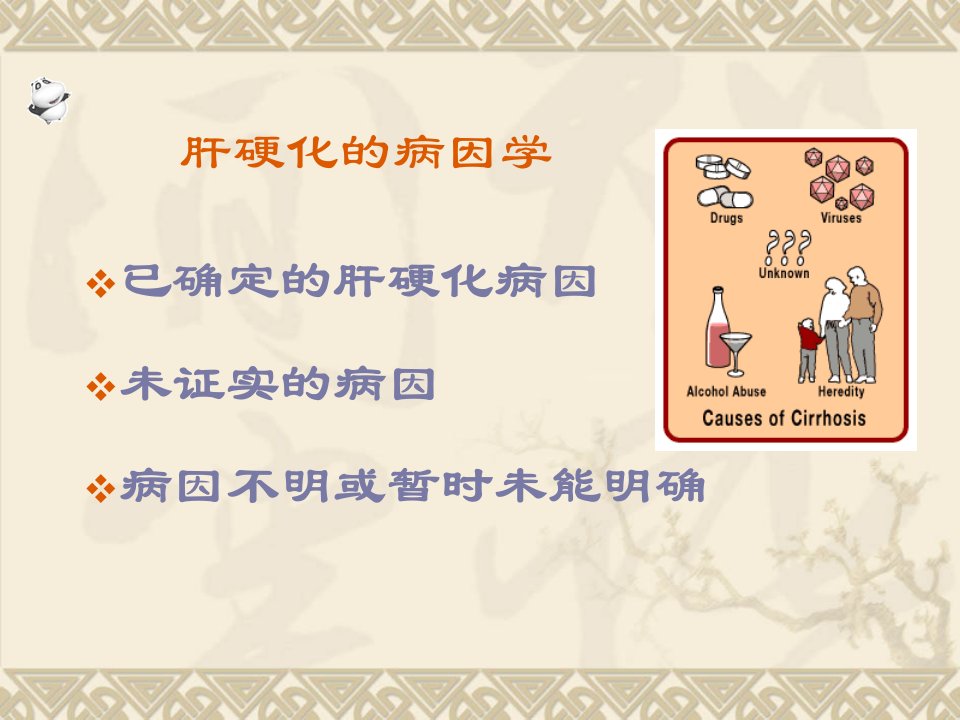 肝硬化的病因学

❖已确定的肝硬化病因

❖未证实的病因

❖病因不明或暂时未能明确

Drugs

Viruses

???
Unknown

Alcohol Abuse

Heredity

Causes of Cirrhosis